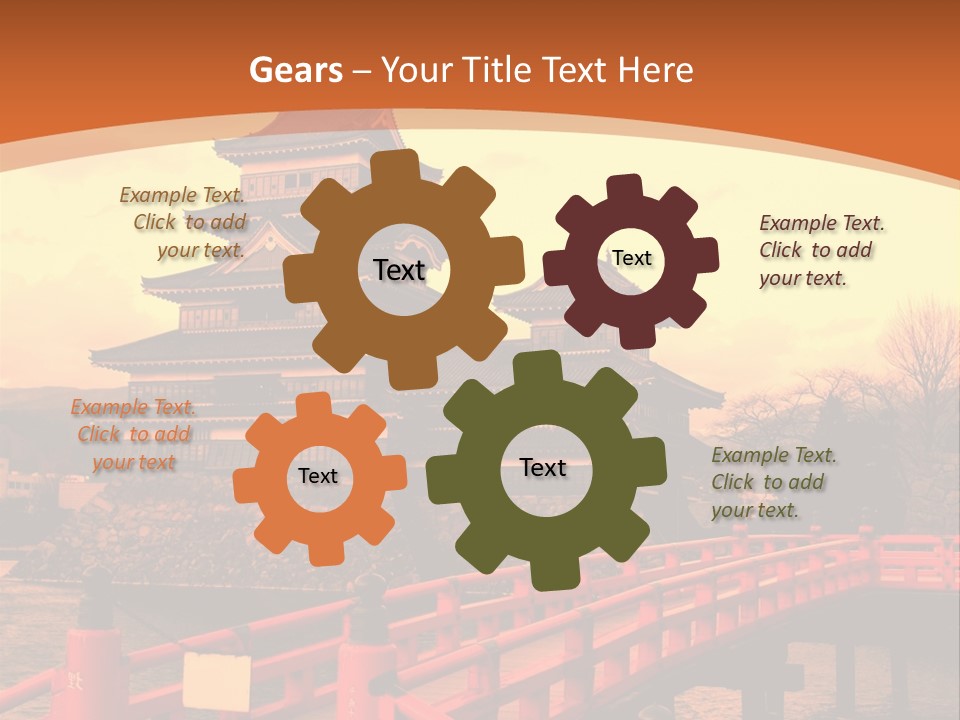 Gears – Your Title Text Here

Example Text. Click to add your text.

Text

Text

Example Text. Click to add your text.

Example Text. Click to add your text

Text

Text

Example Text. Click to add your text.